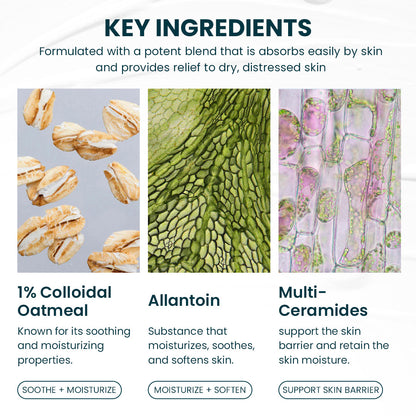 KEY INGREDIENTS

Formulated with a potent blend that is absorbs easily by skin and provides relief to dry, distressed skin

1% Colloidal Oatmeal

Known for its soothing and moisturizing properties.

SOOTHE + MOISTURIZE

Allantoin

Substance that moisturizes, soothes, and softens skin.

MOISTURIZE + SOFTEN

Multi-Ceramides

support the skin barrier and retain the skin moisture.

SUPPORT SKIN BARRIER